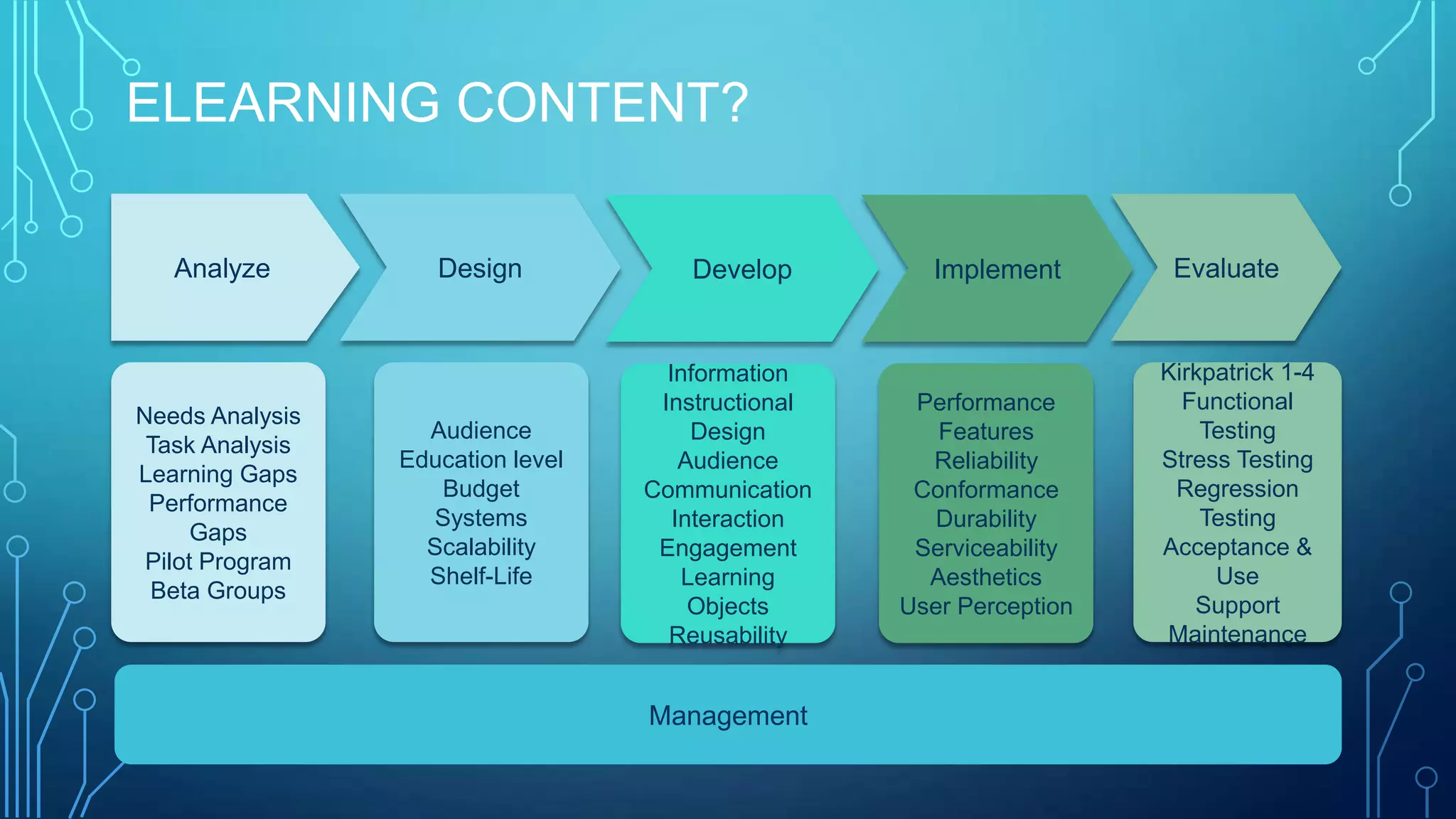 ELEARNING CONTENT?

Analyze

Design

Develop

Implement

Evaluate

Needs Analysis
Task Analysis
Learning Gaps
Performance Gaps
Pilot Program
Beta Groups

Audience
Education level
Budget
Systems
Scalability
Shelf-Life

Information
Instructional Design
Audience
Communication
Interaction
Engagement
Learning Objects
Reusability

Performance
Features
Reliability
Conformance
Durability
Serviceability
Aesthetics
User Perception

Kirkpatrick 1-4
Functional Testing
Stress Testing
Regression Testing
Acceptance & Use
Support
Maintenance

Management